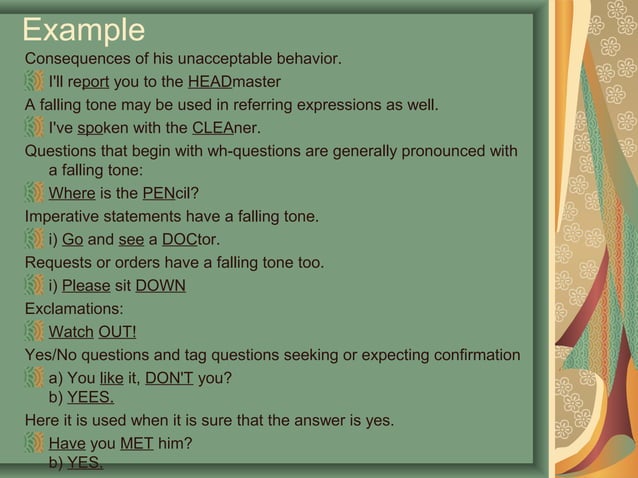 Example
Consequences of his unacceptable behavior.

I'll report you to the HEADmaster

A falling tone may be used in referring expressions as well.

I've spoken with the CLEAner.

Questions that begin with wh-questions are generally pronounced with a falling tone:

Where is the PENcil?

Imperative statements have a falling tone.

i) Go and see a DOCtor.

Requests or orders have a falling tone too.

i) Please sit DOWN

Exclamations:

Watch OUT!

Yes/No questions and tag questions seeking or expecting confirmation

a) You like it, DON'T you?
b) YEES.

Here it is used when it is sure that the answer is yes.

Have you MET him?
b) YES.